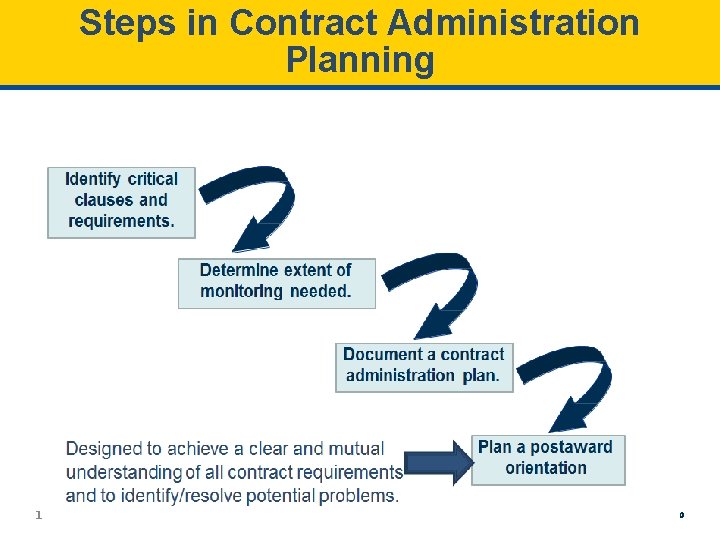 Steps in Contract Administration Planning

Identify critical clauses and requirements.

Determine extent of monitoring needed.

Document a contract administration plan.

Plan a postaward orientation

Designed to achieve a clear and mutual understanding of all contract requirements and to identify/resolve potential problems.

1